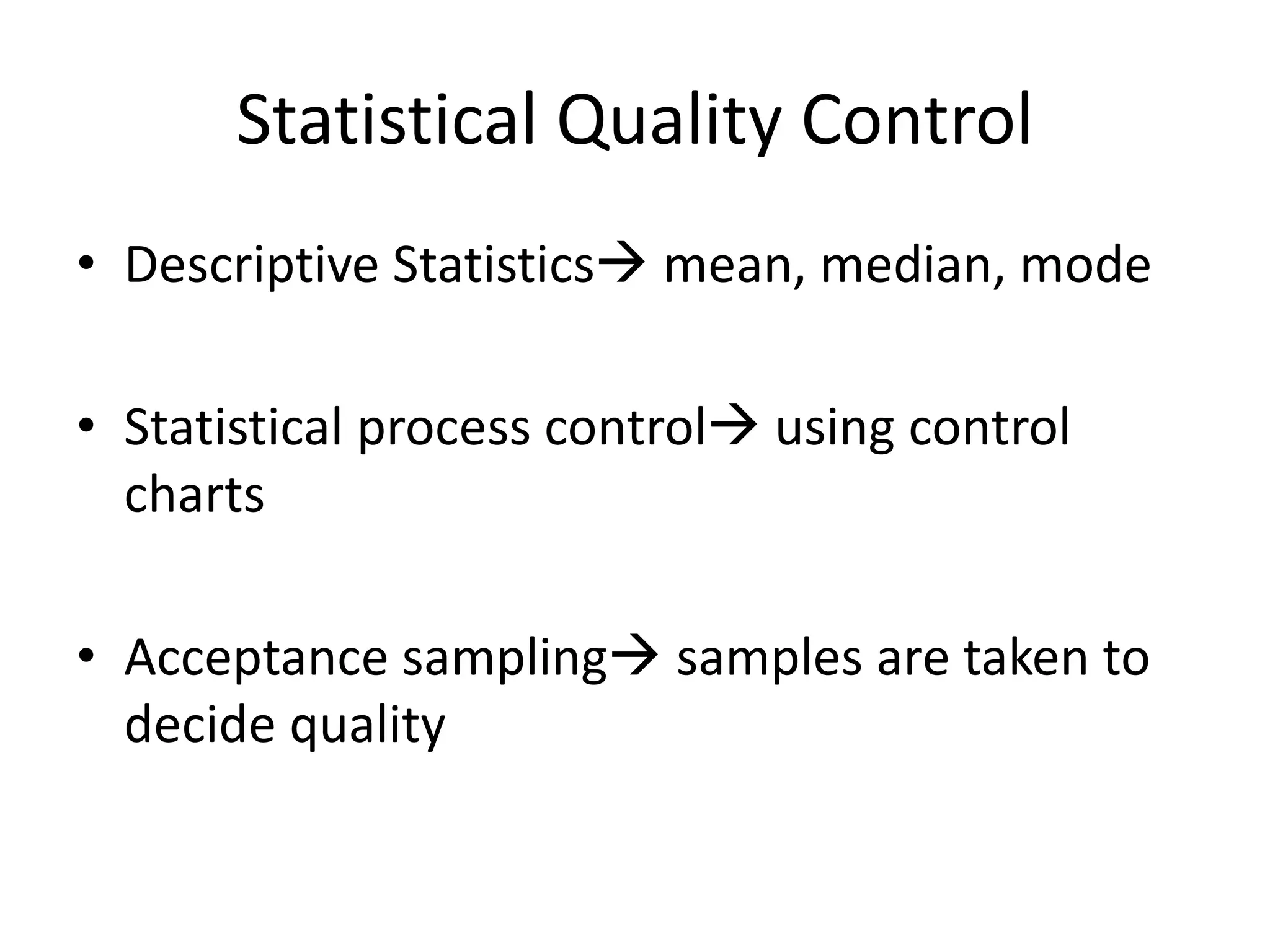 Statistical Quality Control

• Descriptive Statistics→ mean, median, mode

• Statistical process control→ using control charts

• Acceptance sampling→ samples are taken to decide quality